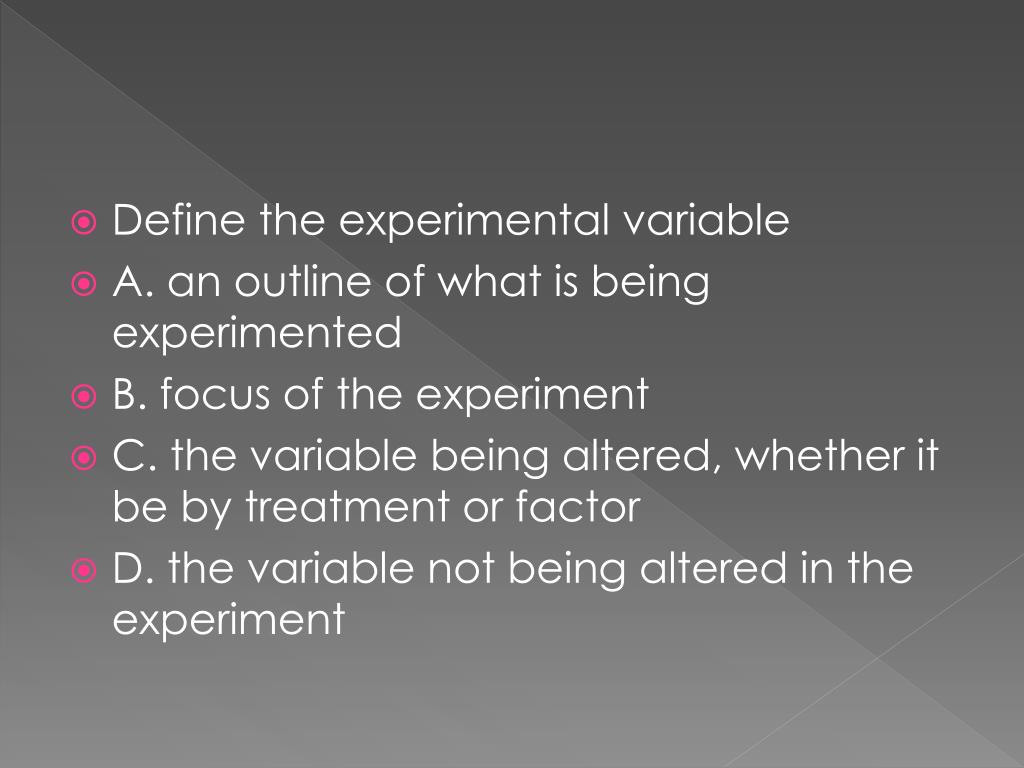 Define the experimental variable

A. an outline of what is being experimented

B. focus of the experiment

C. the variable being altered, whether it be by treatment or factor

D. the variable not being altered in the experiment